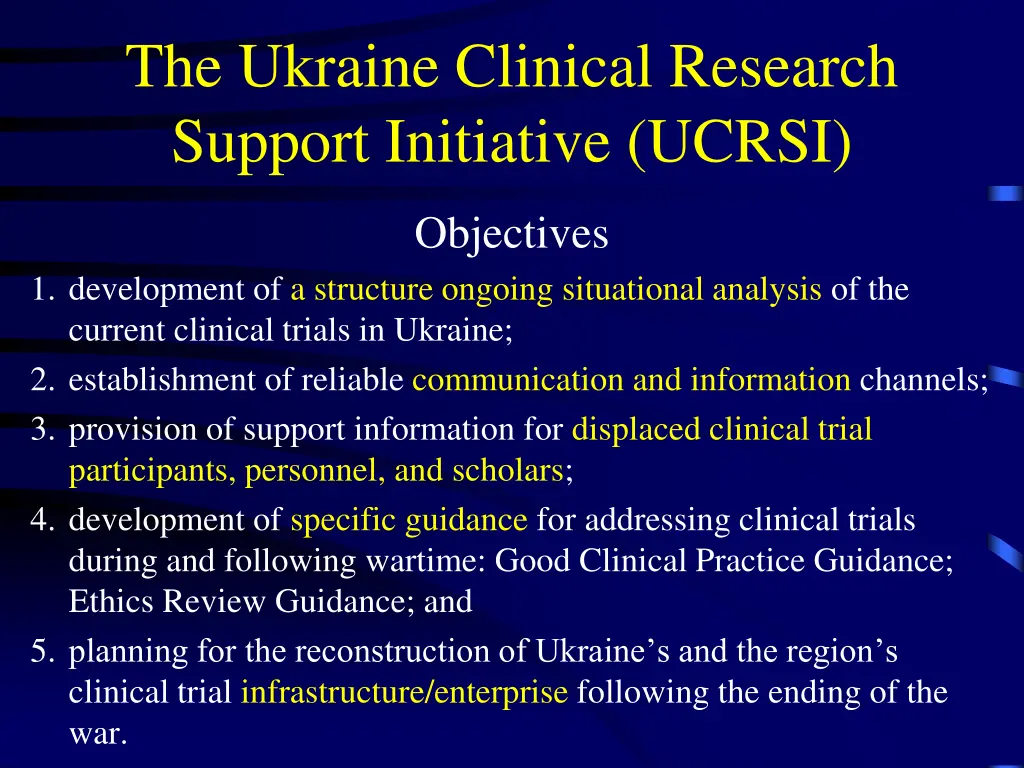 The Ukraine Clinical Research Support Initiative (UCRSI)

Objectives

1. development of a structure ongoing situational analysis of the current clinical trials in Ukraine;
2. establishment of reliable communication and information channels;
3. provision of support information for displaced clinical trial participants, personnel, and scholars;
4. development of specific guidance for addressing clinical trials during and following wartime: Good Clinical Practice Guidance; Ethics Review Guidance; and
5. planning for the reconstruction of Ukraine’s and the region’s clinical trial infrastructure/enterprise following the ending of the war.